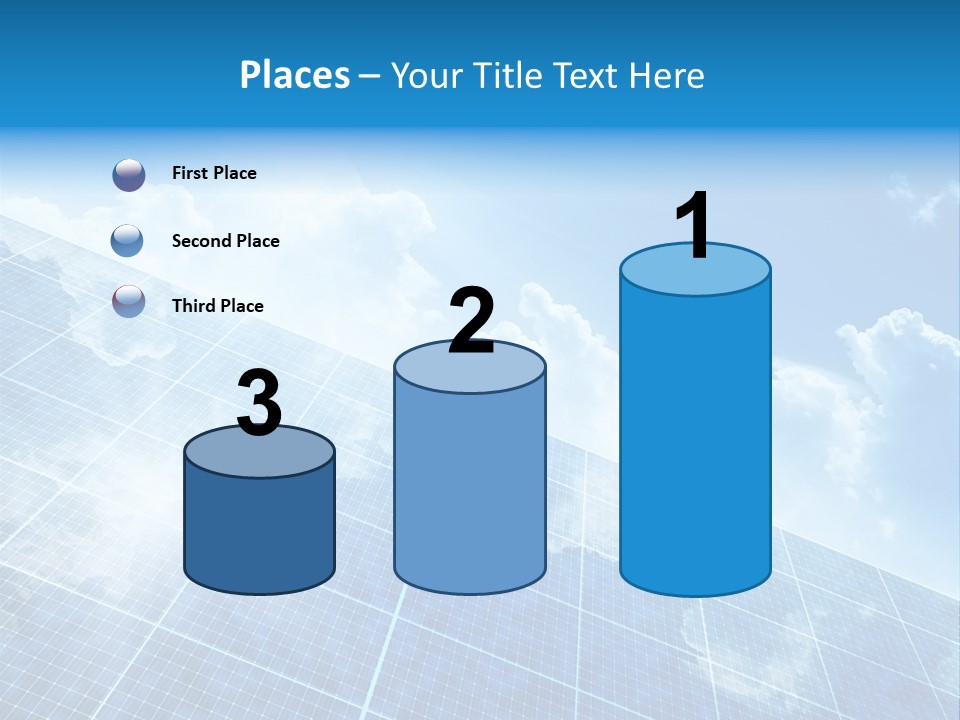 Places – Your Title Text Here

First Place

Second Place

Third Place

3

2

1